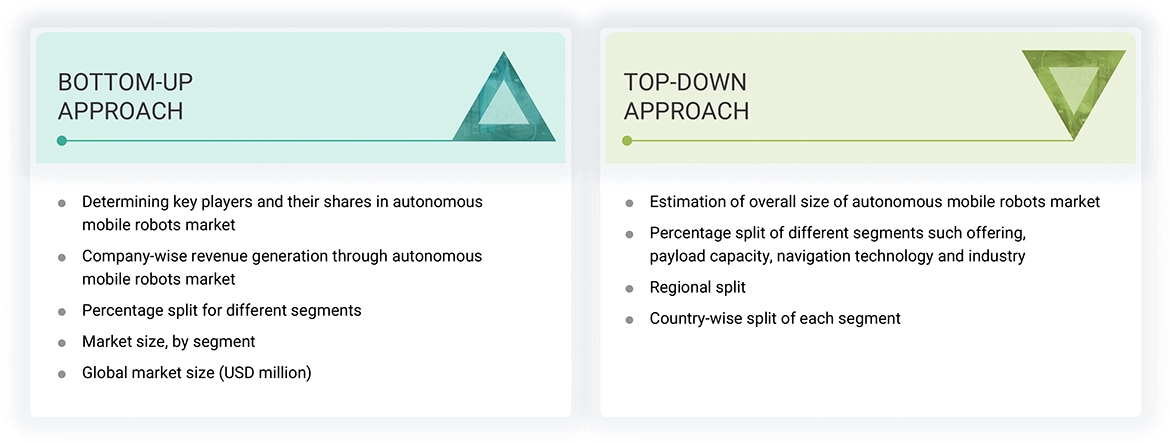 BOTTOM-UP APPROACH

- Determining key players and their shares in autonomous mobile robots market
- Company-wise revenue generation through autonomous mobile robots market
- Percentage split for different segments
- Market size, by segment
- Global market size (USD million)

TOP-DOWN APPROACH

- Estimation of overall size of autonomous mobile robots market
- Percentage split of different segments such offering, payload capacity, navigation technology and industry
- Regional split
- Country-wise split of each segment